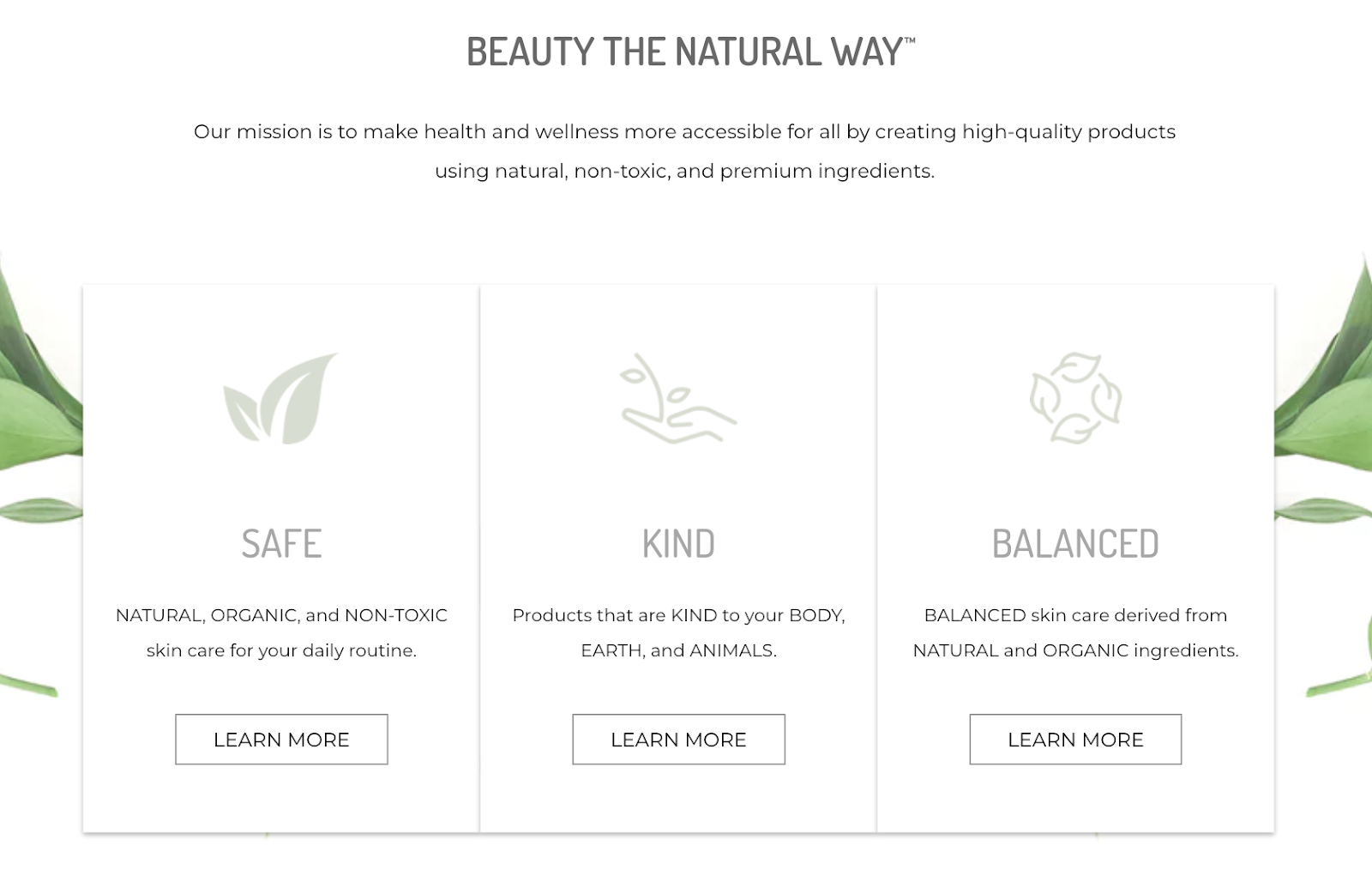 BEAUTY THE NATURAL WAY™

Our mission is to make health and wellness more accessible for all by creating high-quality products using natural, non-toxic, and premium ingredients.

SAFE

NATURAL, ORGANIC, and NON-TOXIC skin care for your daily routine.

LEARN MORE

KIND

Products that are KIND to your BODY, EARTH, and ANIMALS.

LEARN MORE

BALANCED

BALANCED skin care derived from NATURAL and ORGANIC ingredients.

LEARN MORE